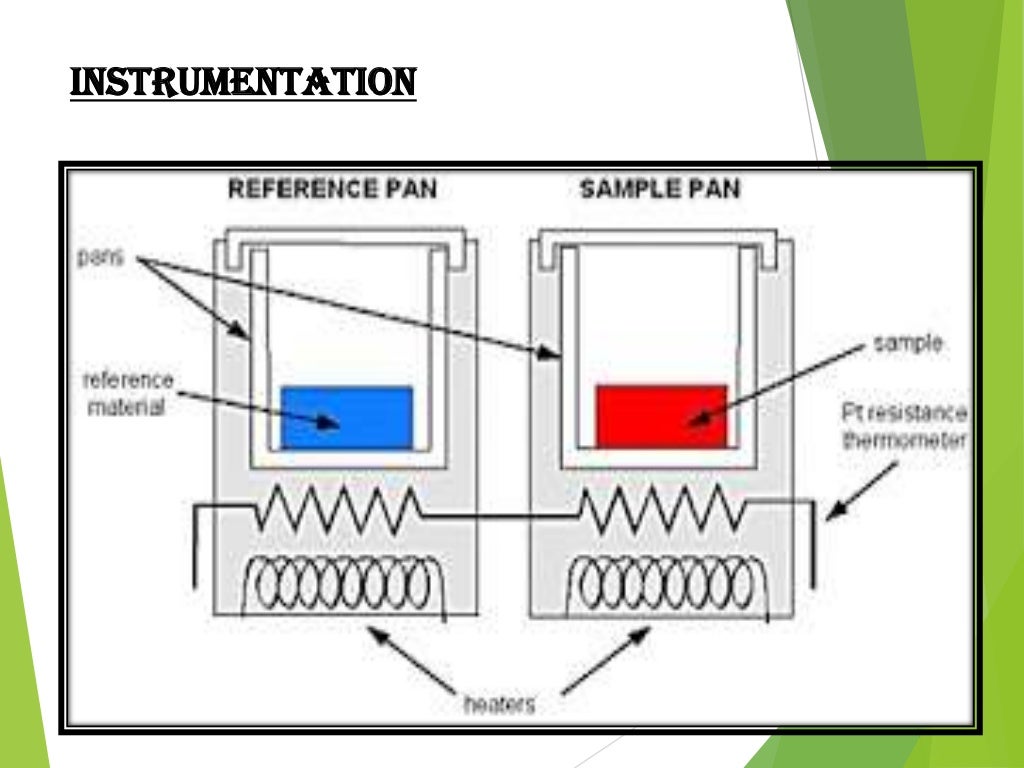 INSTRUMENTATION

REFERENCE PAN

SAMPLE PAN

pans

reference material

sample

Pt resistance thermometer

heaters